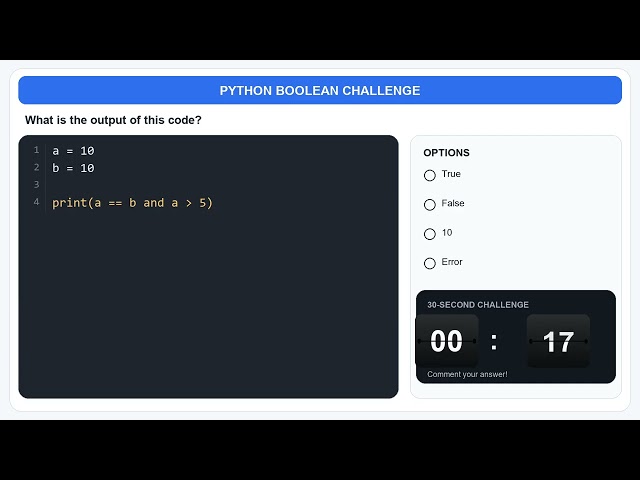 PYTHON BOOLEAN CHALLENGE

What is the output of this code?

1 a = 10
2 b = 10
3
4 print(a == b and a > 5)

OPTIONS

True

False

10

Error

30-SECOND CHALLENGE

00 : 17

Comment your answer!